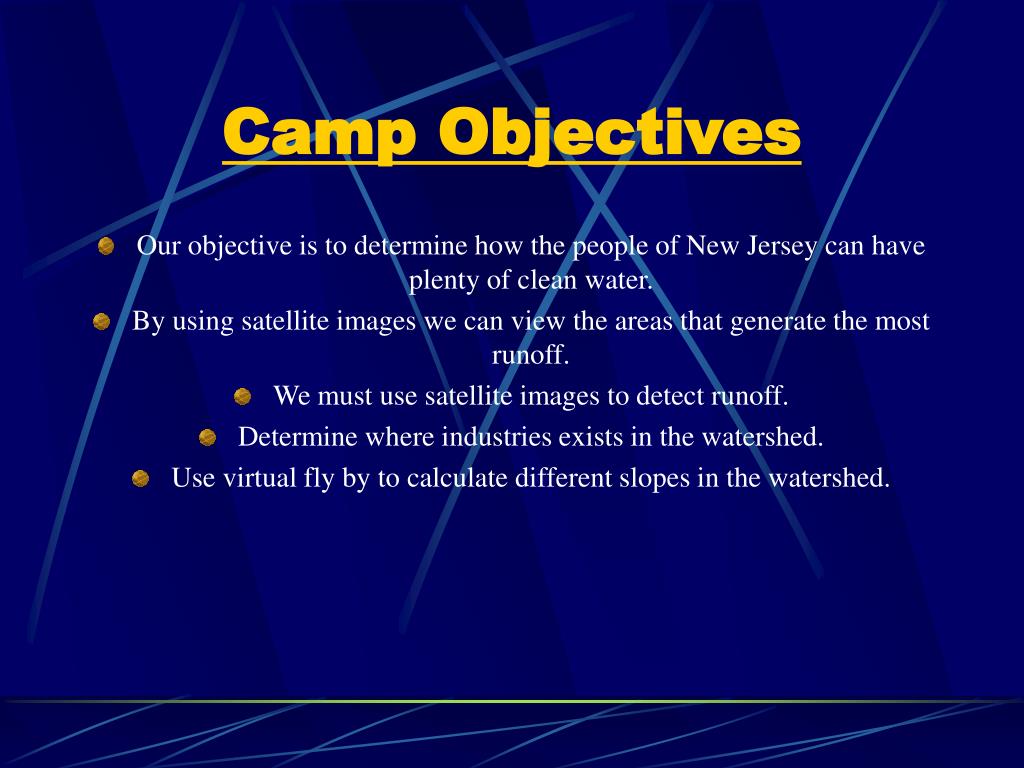 Camp Objectives

Our objective is to determine how the people of New Jersey can have plenty of clean water.

By using satellite images we can view the areas that generate the most runoff.

We must use satellite images to detect runoff.

Determine where industries exists in the watershed.

Use virtual fly by to calculate different slopes in the watershed.